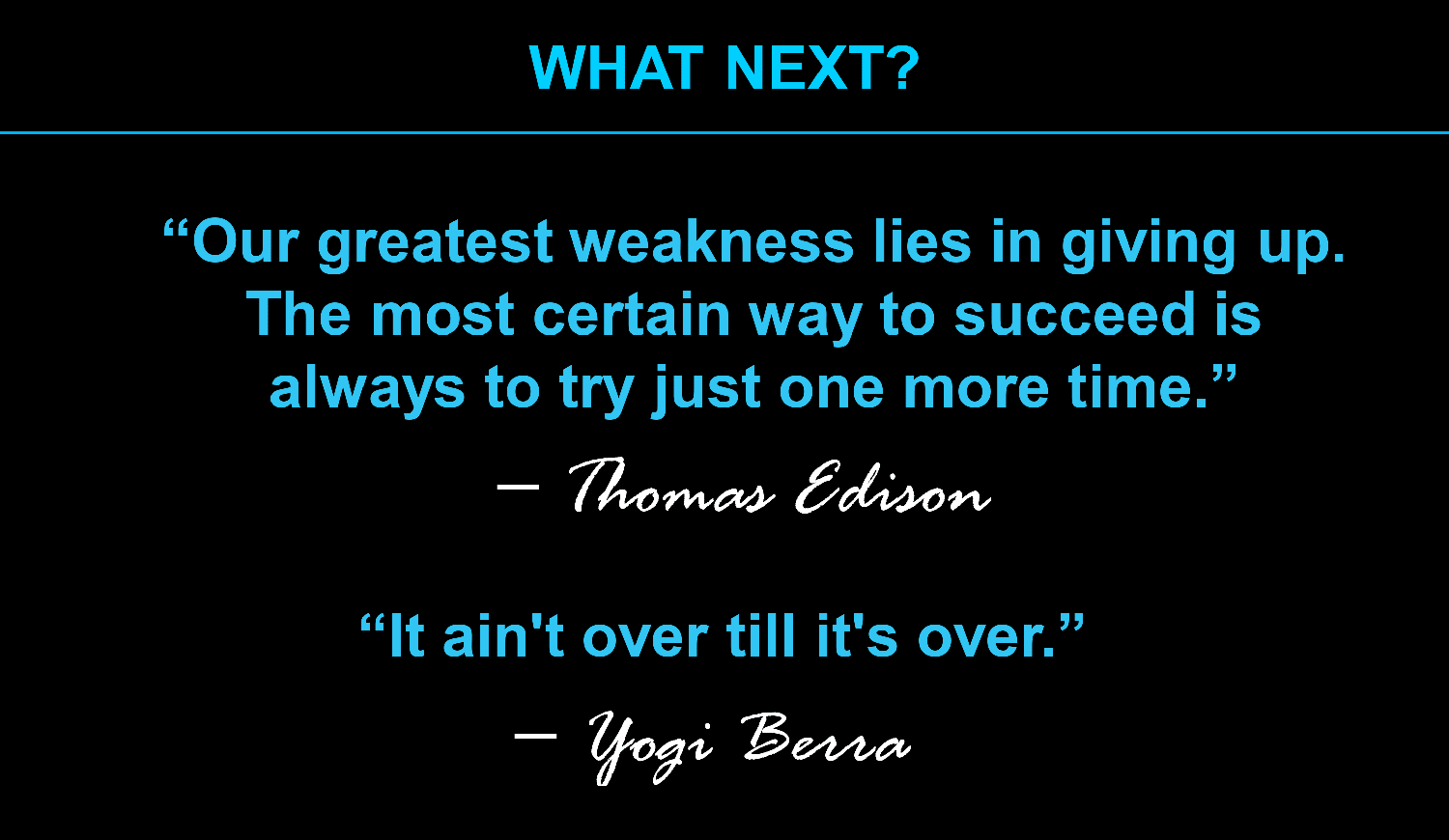 WHAT NEXT?

“Our greatest weakness lies in giving up. The most certain way to succeed is always to try just one more time.”

– Thomas Edison

“It ain't over till it's over.”

– Yogi Berra